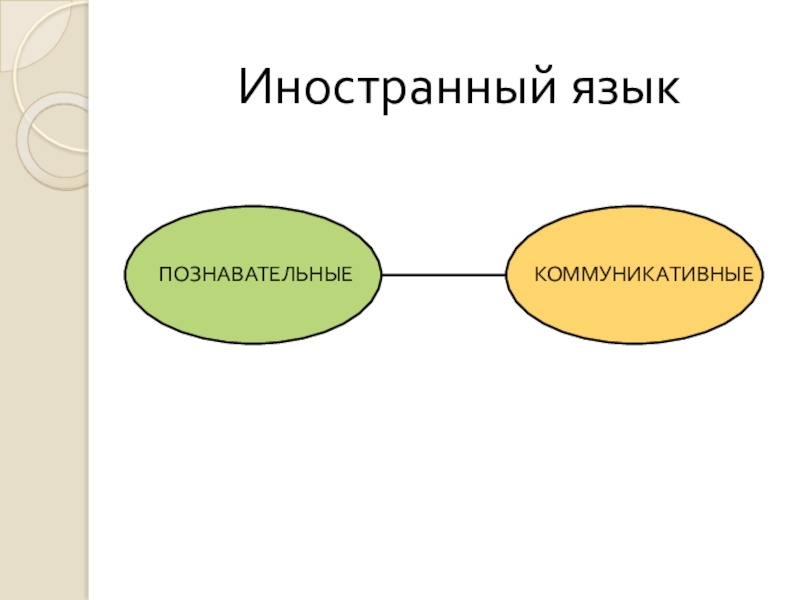 Иностранный язык

ПОЗНАВАТЕЛЬНЫЕ

КОММУНИКАТИВНЫЕ